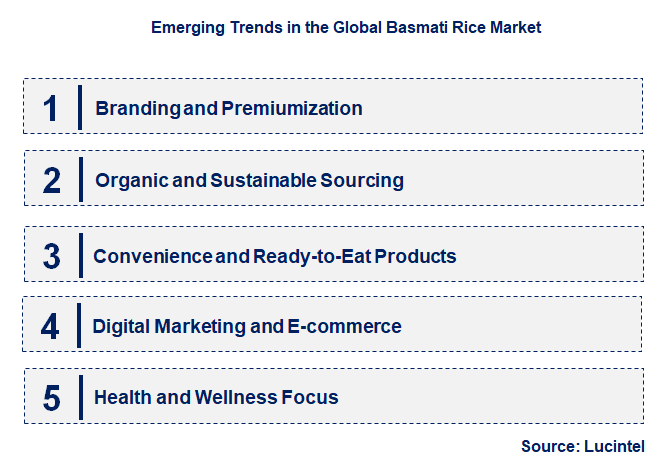 Emerging Trends in the Global Basmati Rice Market

1 Branding and Premiumization

2 Organic and Sustainable Sourcing

3 Convenience and Ready-to-Eat Products

4 Digital Marketing and E-commerce

5 Health and Wellness Focus

Source: Lucintel